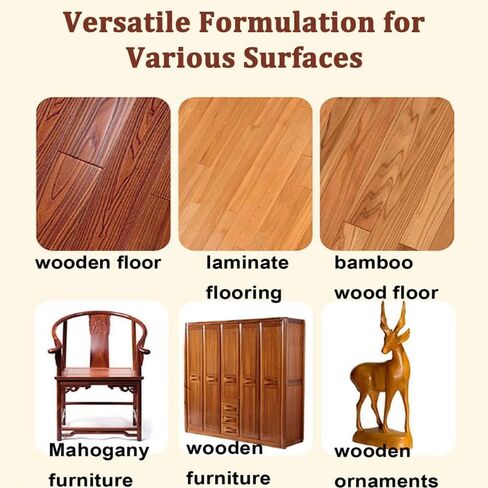 Versatile Formulation for Various Surfaces

wooden floor

laminate flooring

bamboo wood floor

Mahogany furniture

wooden furniture

wooden ornaments